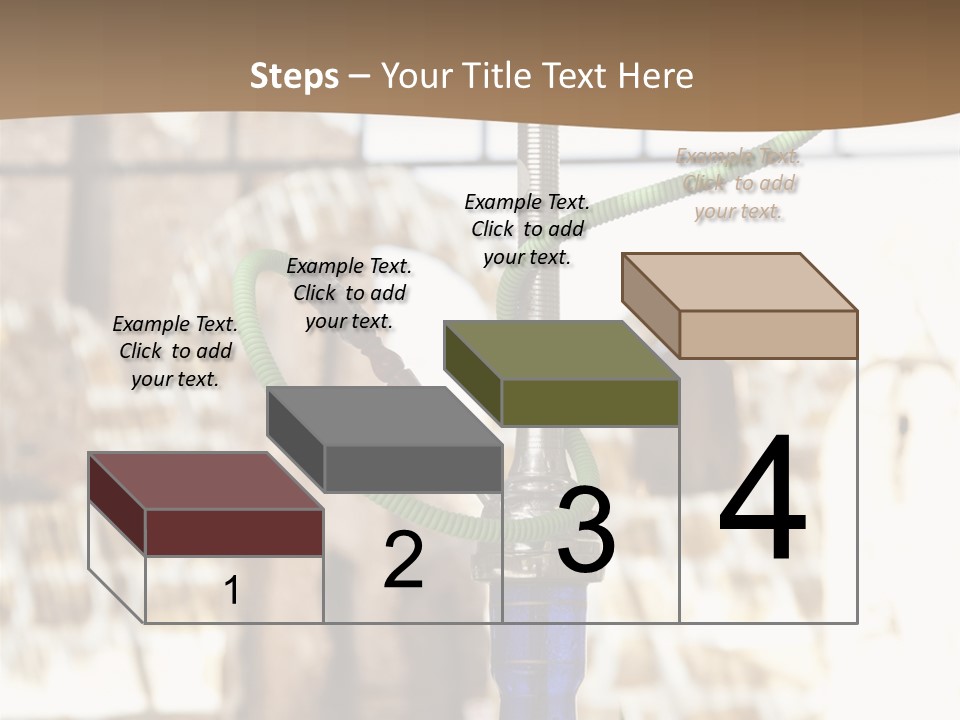 Steps – Your Title Text Here

Example Text. Click to add your text.

Example Text. Click to add your text.

Example Text. Click to add your text.

Example Text. Click to add your text.

1

2

3

4